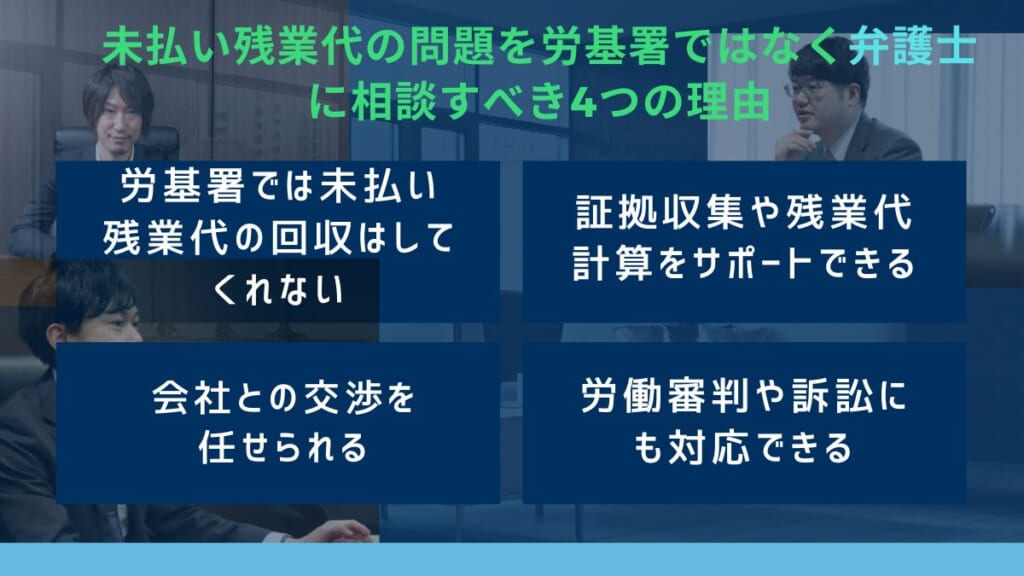 未払い残業代の問題を労基署ではなく弁護士に相談すべき4つの理由

労基署では未払い残業代の回収はしてくれない

証拠収集や残業代計算をサポートできる

会社との交渉を任せられる

労働審判や訴訟にも対応できる